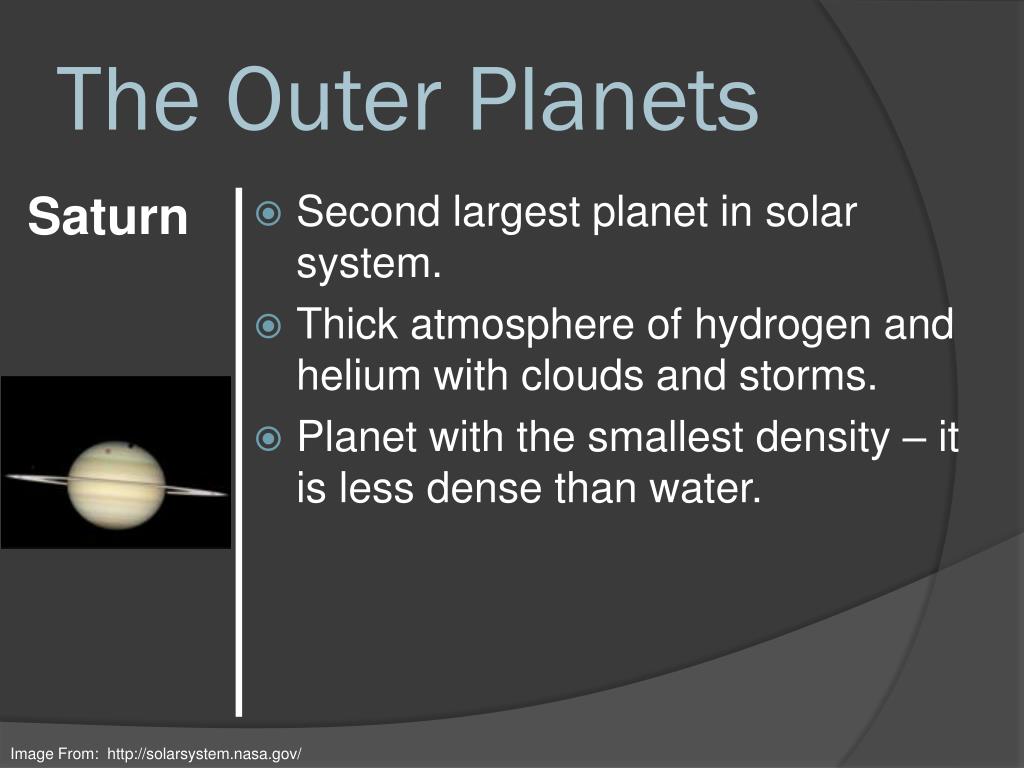 The Outer Planets

Saturn

Second largest planet in solar system.

Thick atmosphere of hydrogen and helium with clouds and storms.

Planet with the smallest density – it is less dense than water.

Image From: http://solarsystem.nasa.gov/